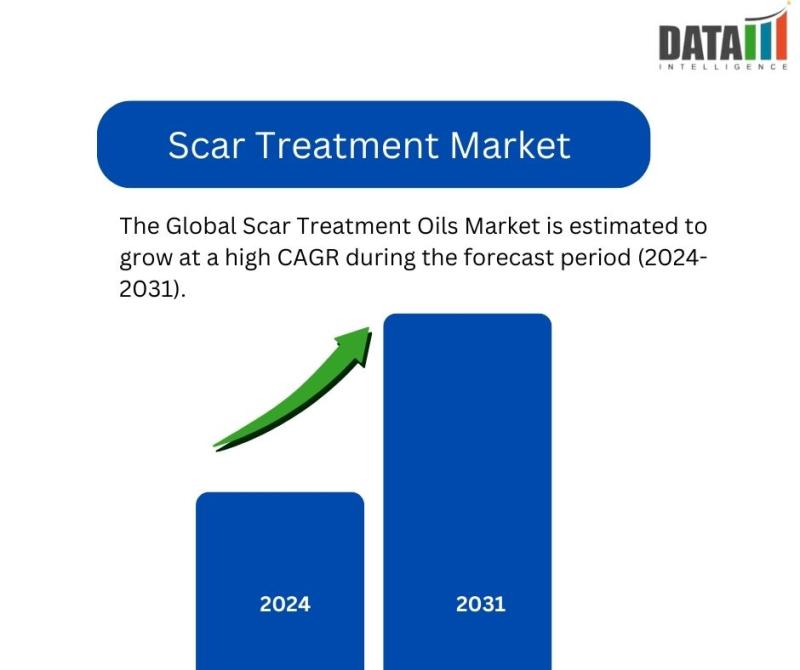 DATA
INTELLIGENCE

Scar Treatment Market

The Global Scar Treatment Oils Market is estimated to grow at a high CAGR during the forecast period (2024-2031).

2024

2031